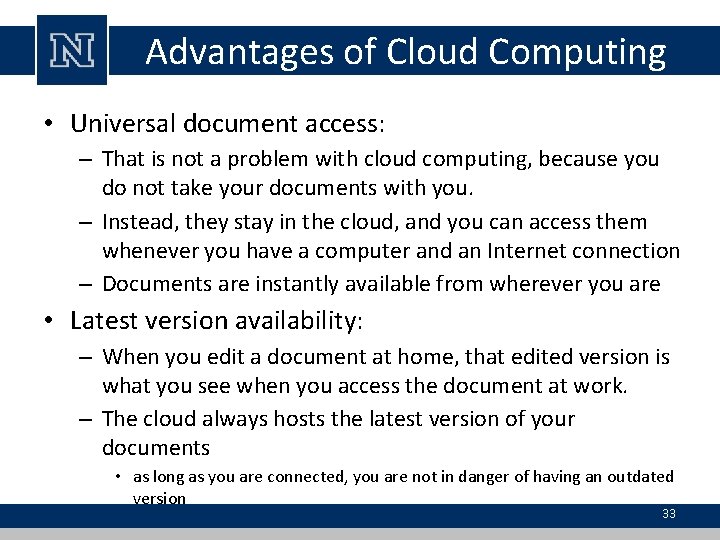 N

Advantages of Cloud Computing

• Universal document access:
– That is not a problem with cloud computing, because you do not take your documents with you.
– Instead, they stay in the cloud, and you can access them whenever you have a computer and an Internet connection
– Documents are instantly available from wherever you are

• Latest version availability:
– When you edit a document at home, that edited version is what you see when you access the document at work.
– The cloud always hosts the latest version of your documents
• as long as you are connected, you are not in danger of having an outdated version

33